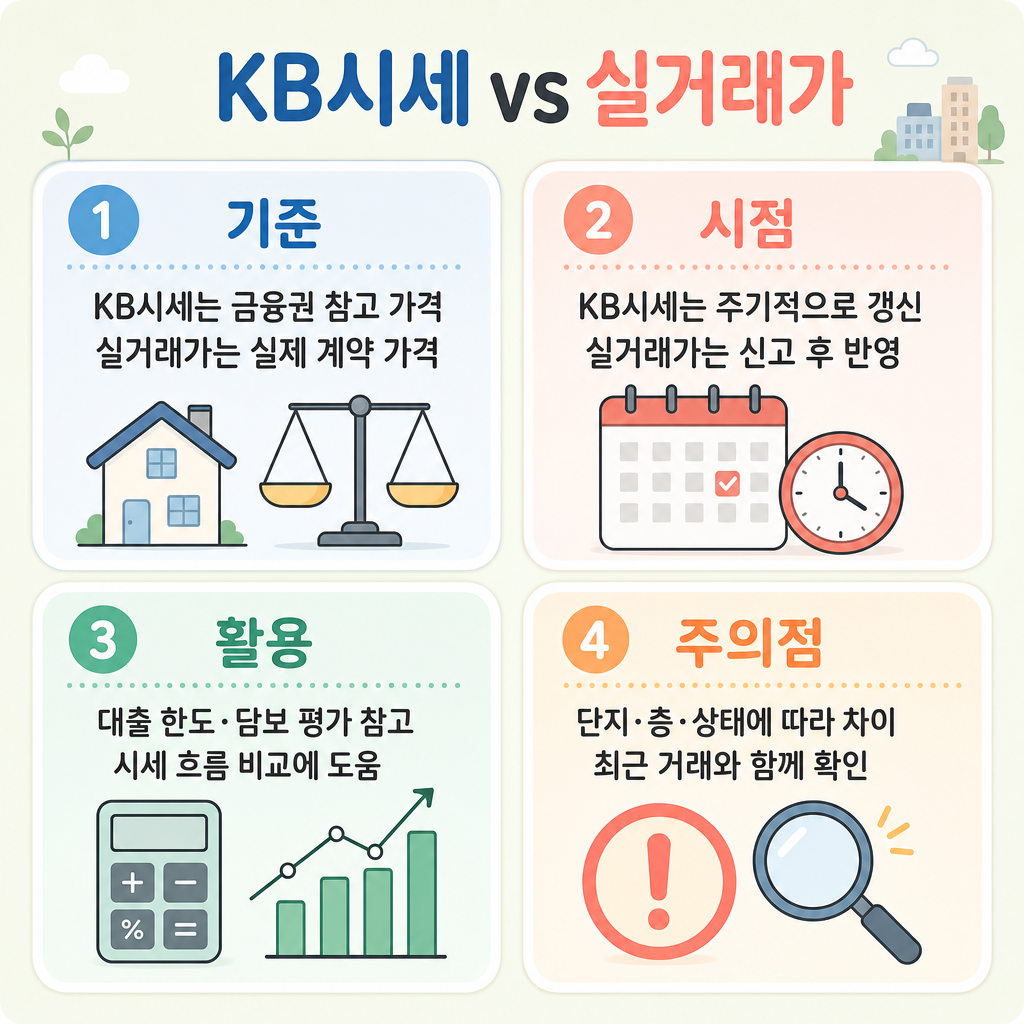 KB시세 vs 실거래가

1 기준

KB시세는 금융권 참고 가격
실거래가는 실제 계약 가격

2 시점

KB시세는 주기적으로 갱신
실거래가는 신고 후 반영

3 활용

대출 한도·담보 평가 참고
시세 흐름 비교에 도움

+ −
% =

4 주의점

단지·층·상태에 따라 차이
최근 거래와 함께 확인

!